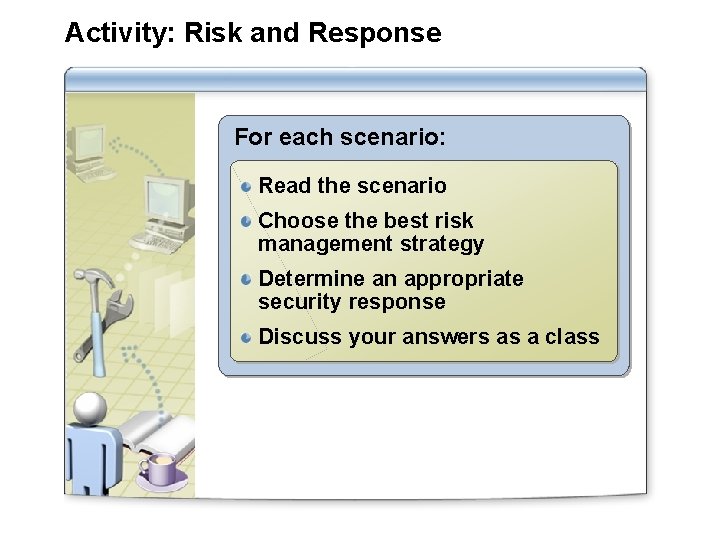 Activity: Risk and Response

For each scenario:

- Read the scenario
- Choose the best risk management strategy
- Determine an appropriate security response
- Discuss your answers as a class